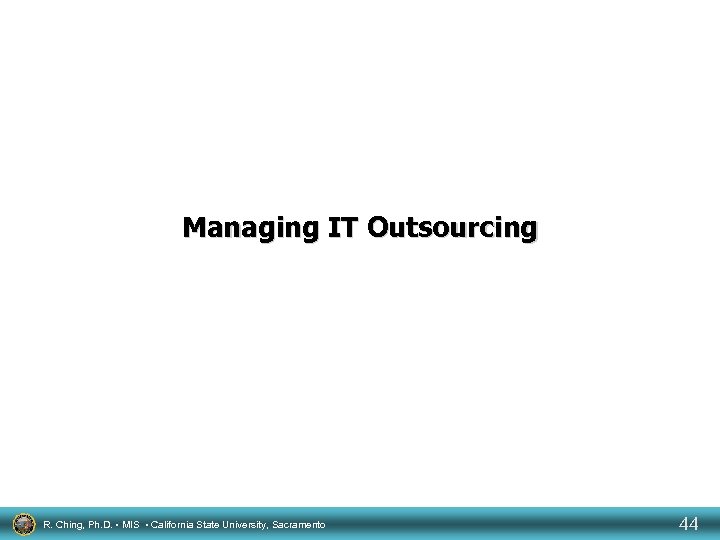 Managing IT Outsourcing

R. Ching, Ph.D. • MIS • California State University, Sacramento

44